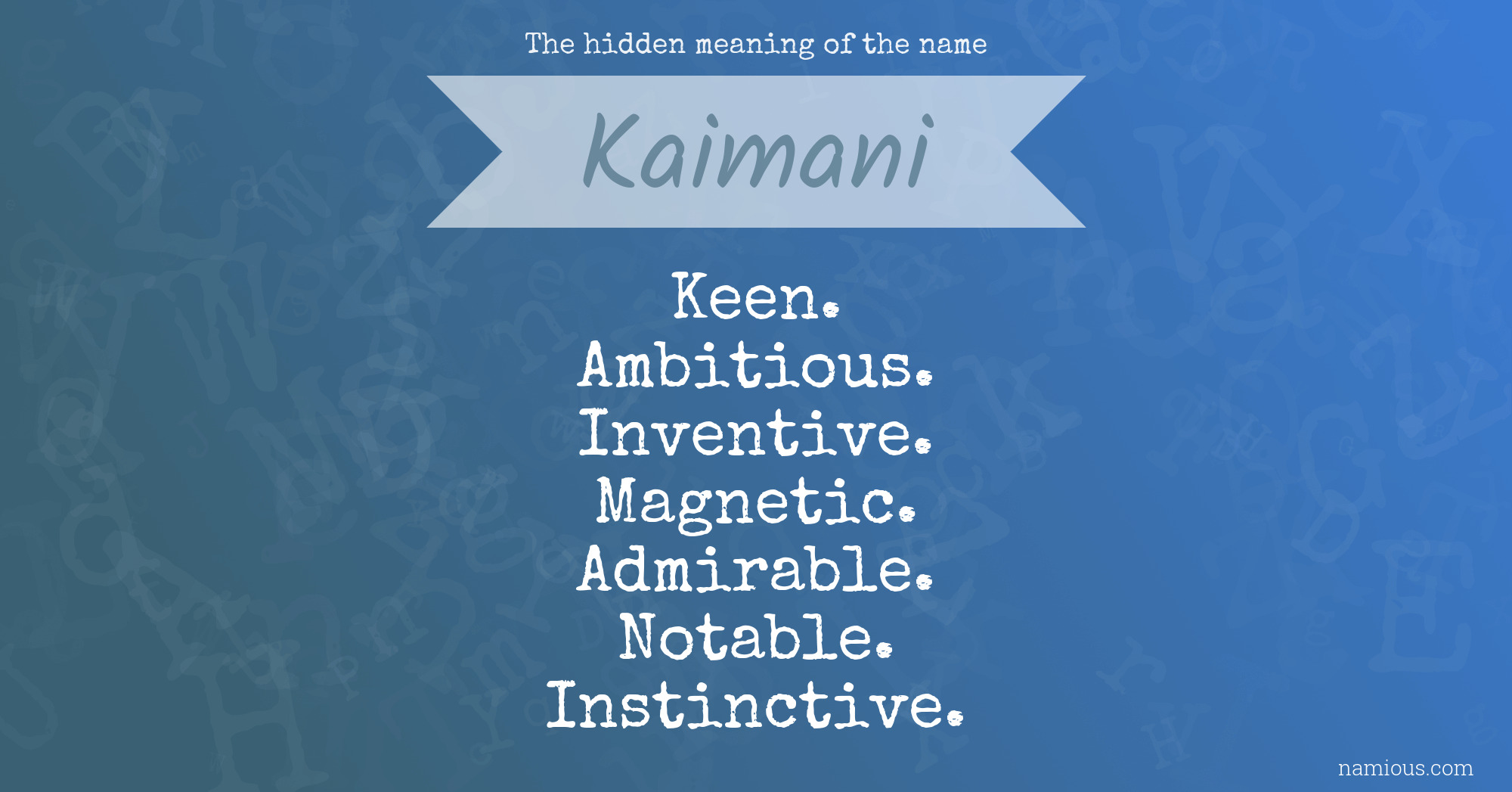 The hidden meaning of the name

Kaimani

Keen.
Ambitious.
Inventive.
Magnetic.
Admirable.
Notable.
Instinctive.

namious.com